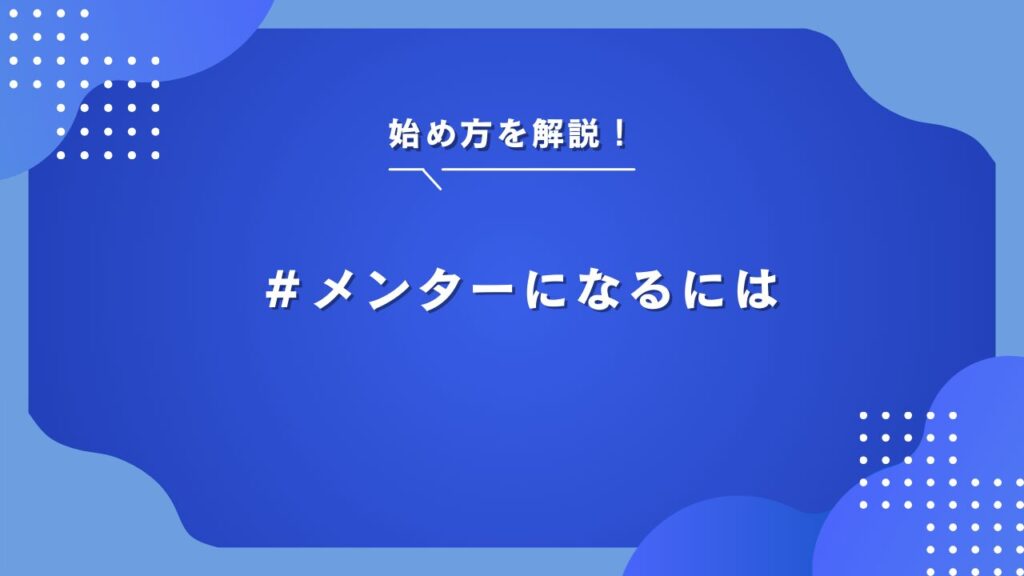 始め方を解説！

＃メンターになるには